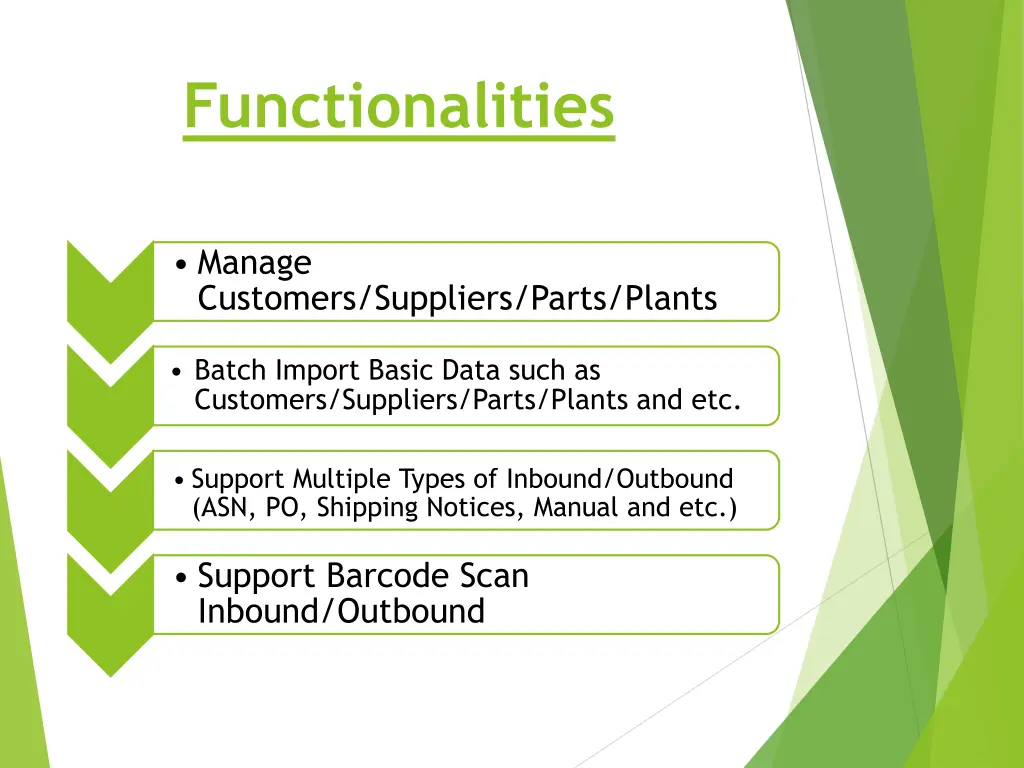 Functionalities

• Manage Customers/Suppliers/Parts/Plants

• Batch Import Basic Data such as Customers/Suppliers/Parts/Plants and etc.

• Support Multiple Types of Inbound/Outbound (ASN, PO, Shipping Notices, Manual and etc.)

• Support Barcode Scan Inbound/Outbound